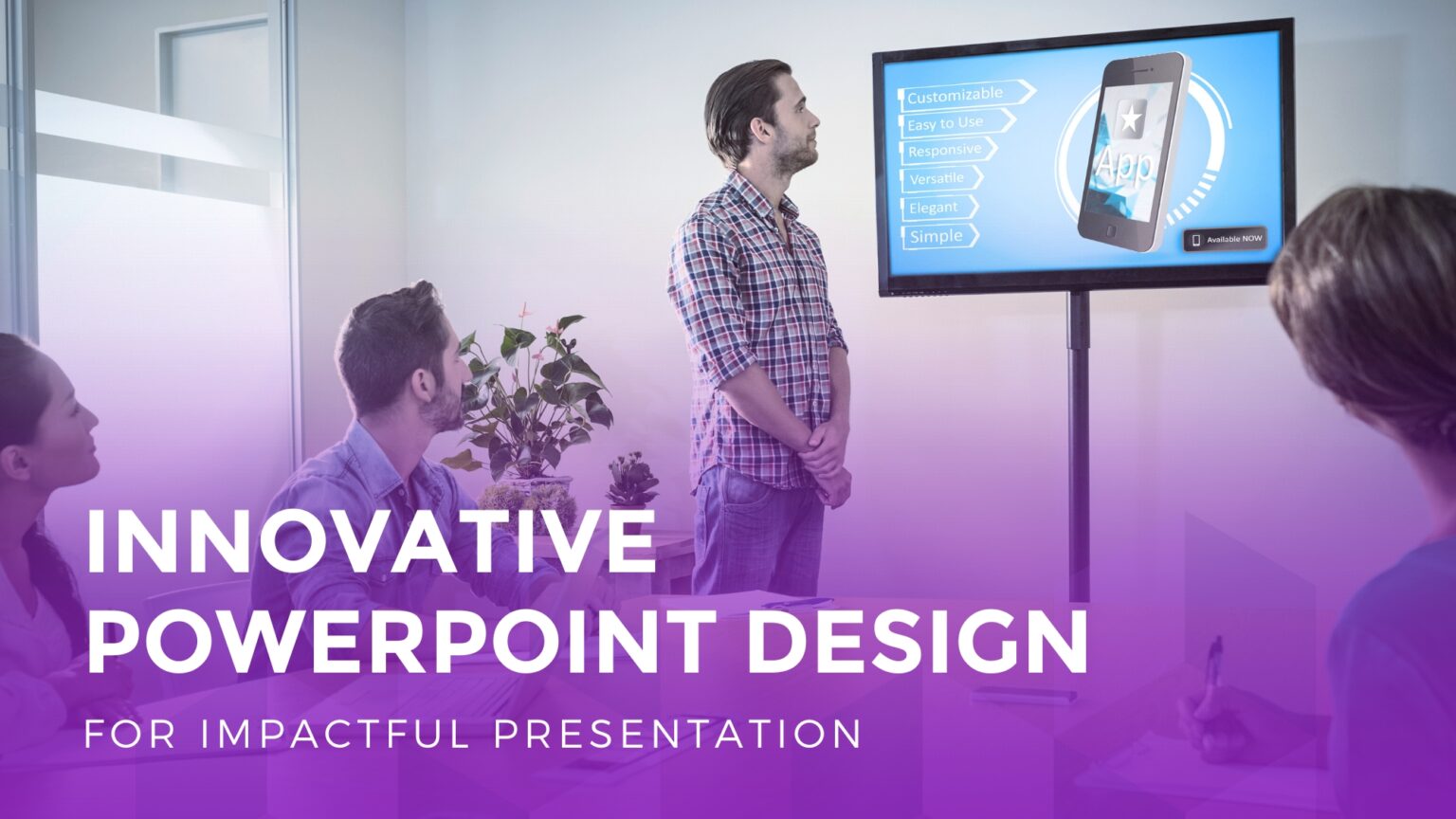 Customizable
Easy to Use
Responsive
Versatile
Elegant
Simple

App

Available NOW

INNOVATIVE POWERPOINT DESIGN

FOR IMPACTFUL PRESENTATION